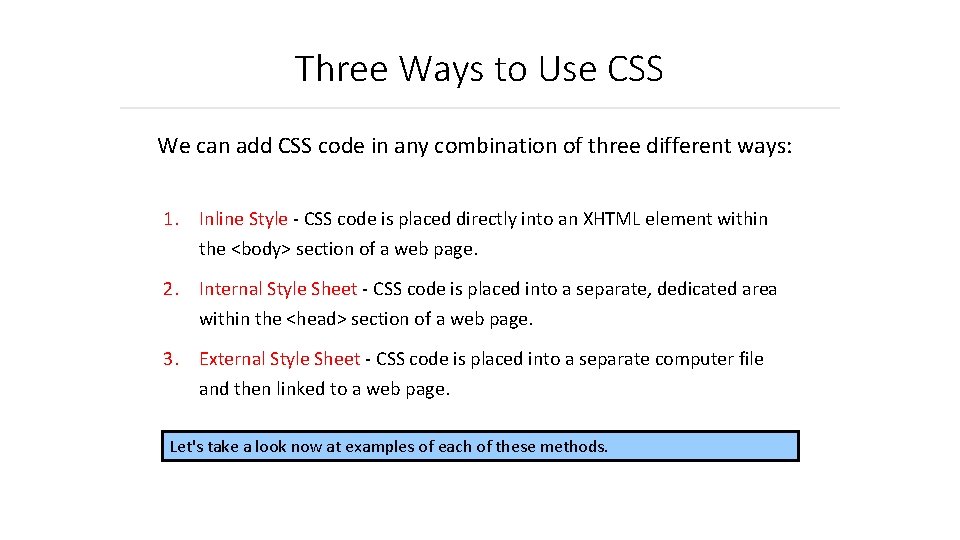 Three Ways to Use CSS

We can add CSS code in any combination of three different ways:

1. Inline Style - CSS code is placed directly into an XHTML element within the <body> section of a web page.

2. Internal Style Sheet - CSS code is placed into a separate, dedicated area within the <head> section of a web page.

3. External Style Sheet - CSS code is placed into a separate computer file and then linked to a web page.

Let's take a look now at examples of each of these methods.